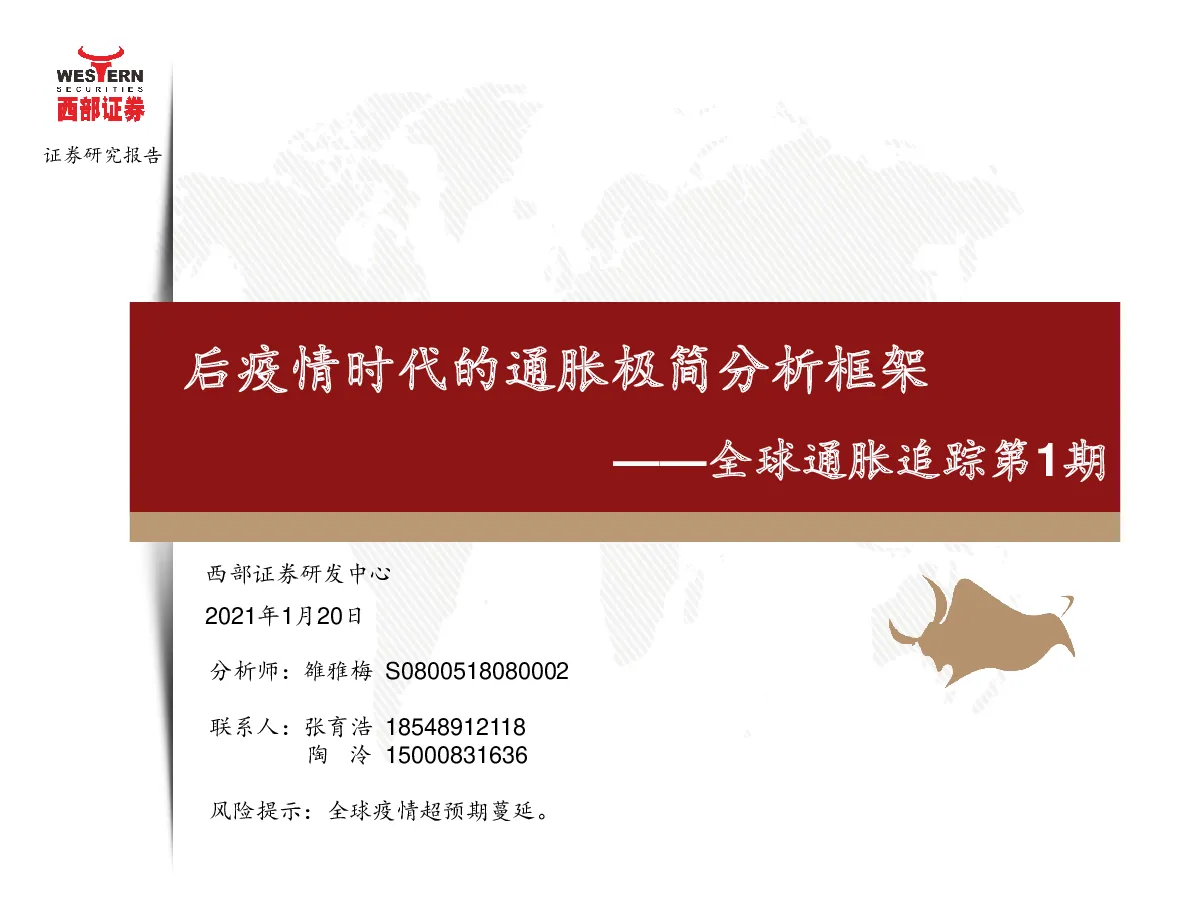 WESTERN
SECURITIES
西部证券

证券研究报告

后疫情时代的通胀极简分析框架

——全球通胀追踪第1期

西部证券研发中心

2021年1月20日

分析师：雒雅梅 S0800518080002

联系人：张育浩 18548912118
陶 泠 15000831636

风险提示：全球疫情超预期蔓延。